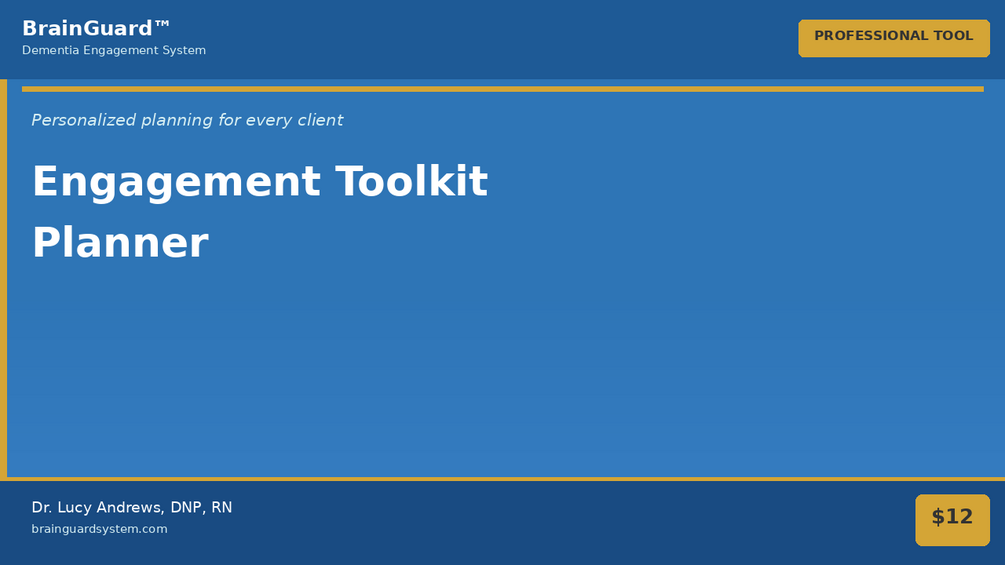 BrainGuard™
Dementia Engagement System

PROFESSIONAL TOOL

Personalized planning for every client

Engagement Toolkit Planner

Dr. Lucy Andrews, DNP, RN
brainguardsystem.com

$12